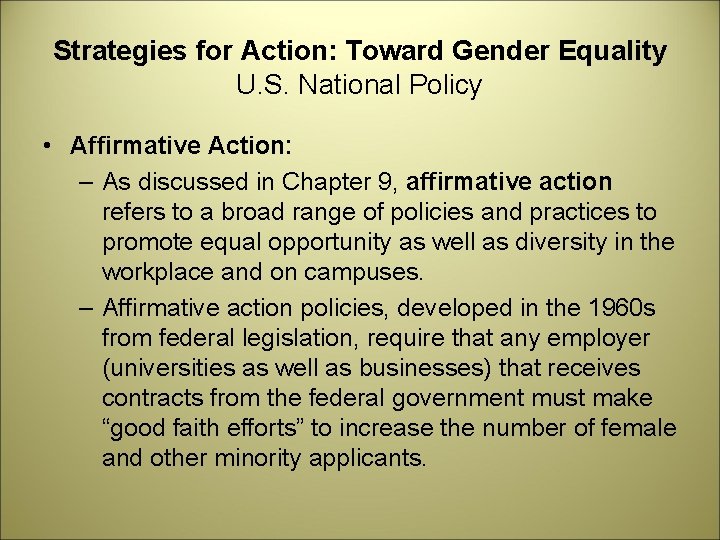 Strategies for Action: Toward Gender Equality
U.S. National Policy

• Affirmative Action:

– As discussed in Chapter 9, affirmative action refers to a broad range of policies and practices to promote equal opportunity as well as diversity in the workplace and on campuses.

– Affirmative action policies, developed in the 1960s from federal legislation, require that any employer (universities as well as businesses) that receives contracts from the federal government must make “good faith efforts” to increase the number of female and other minority applicants.